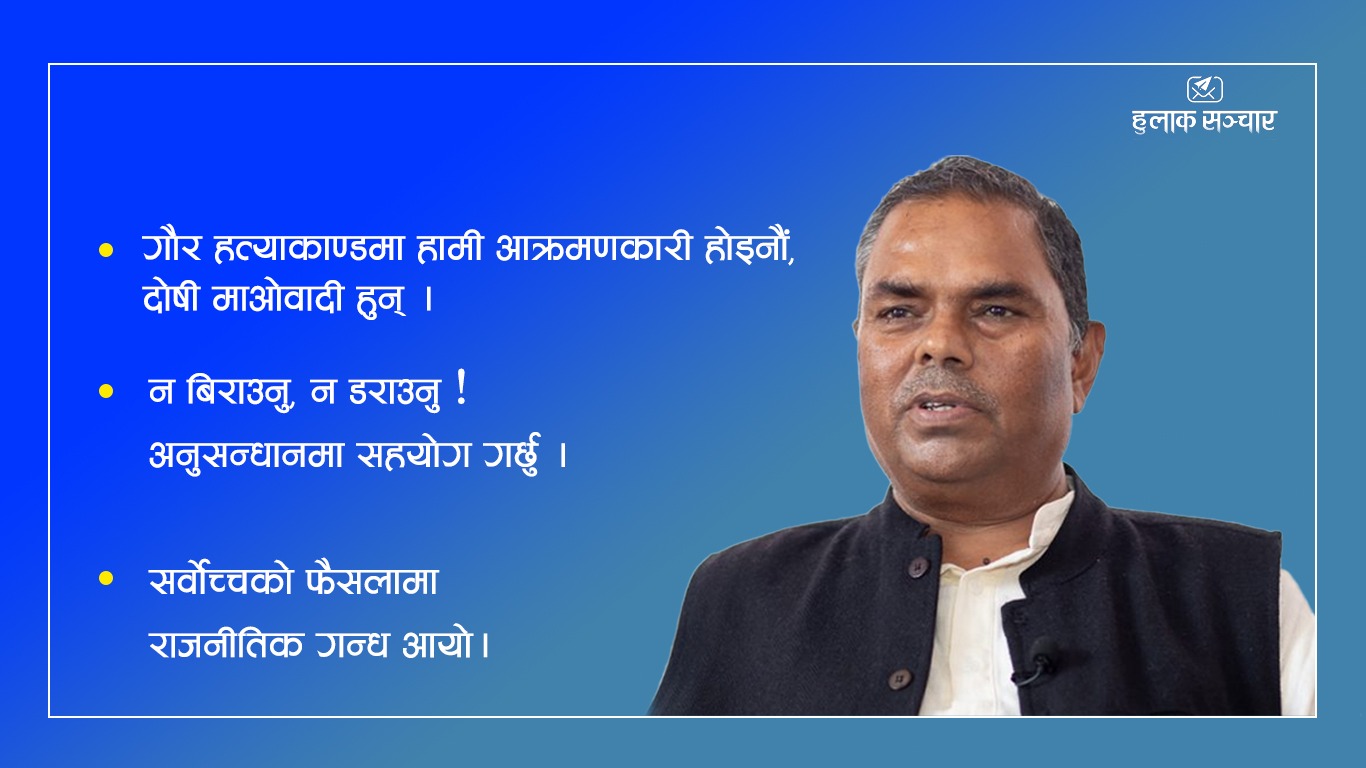 हुलाक सञ्चार

• गौर हत्याकाण्डमा हामी आक्रमणकारी होइनौं, दोषी माओवादी हुन् ।

• न बिराउनु, न डराउनु !
अनुसन्धानमा सहयोग गर्छु ।

• सर्वोच्चको फैसलामा
राजनीतिक गन्ध आयो।